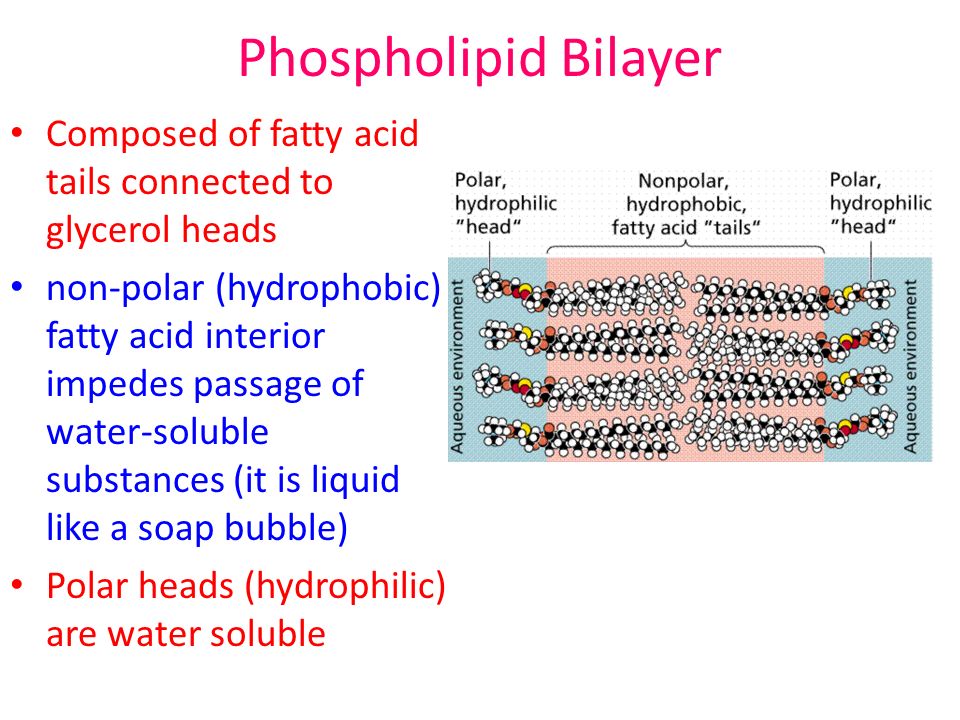 Phospholipid Bilayer

• Composed of fatty acid tails connected to glycerol heads
• non-polar (hydrophobic) fatty acid interior impedes passage of water-soluble substances (it is liquid like a soap bubble)
• Polar heads (hydrophilic) are water soluble

Polar, hydrophilic "head"

Nonpolar, hydrophobic, fatty acid "tails"

Polar, hydrophilic "head"

Aqueous environment

Aqueous environment